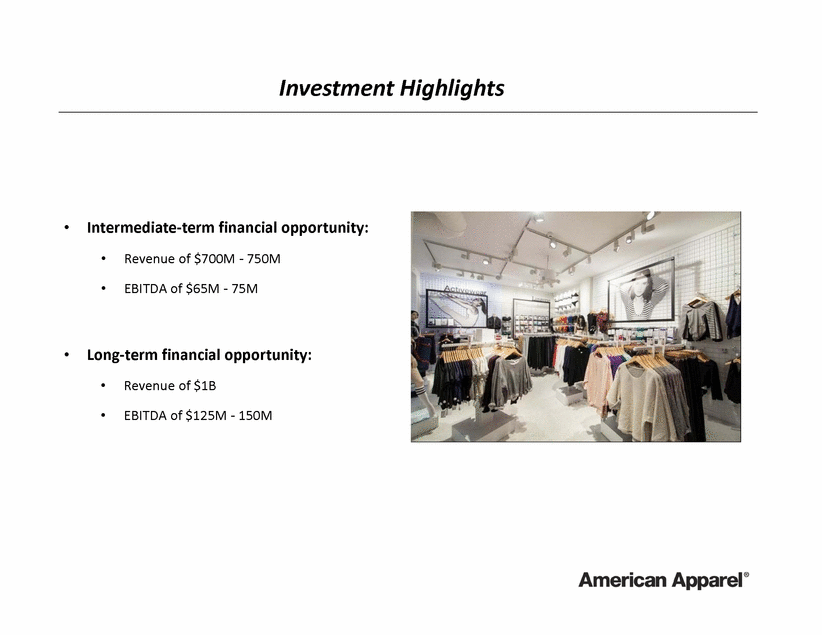 Investment Highlights

• Intermediate-term financial opportunity:

• Revenue of \$700M - 750M

• EBITDA of \$65M - 75M

• Long-term financial opportunity:

• Revenue of \$1B

• EBITDA of \$125M - 150M

Activewear

American Apparel®